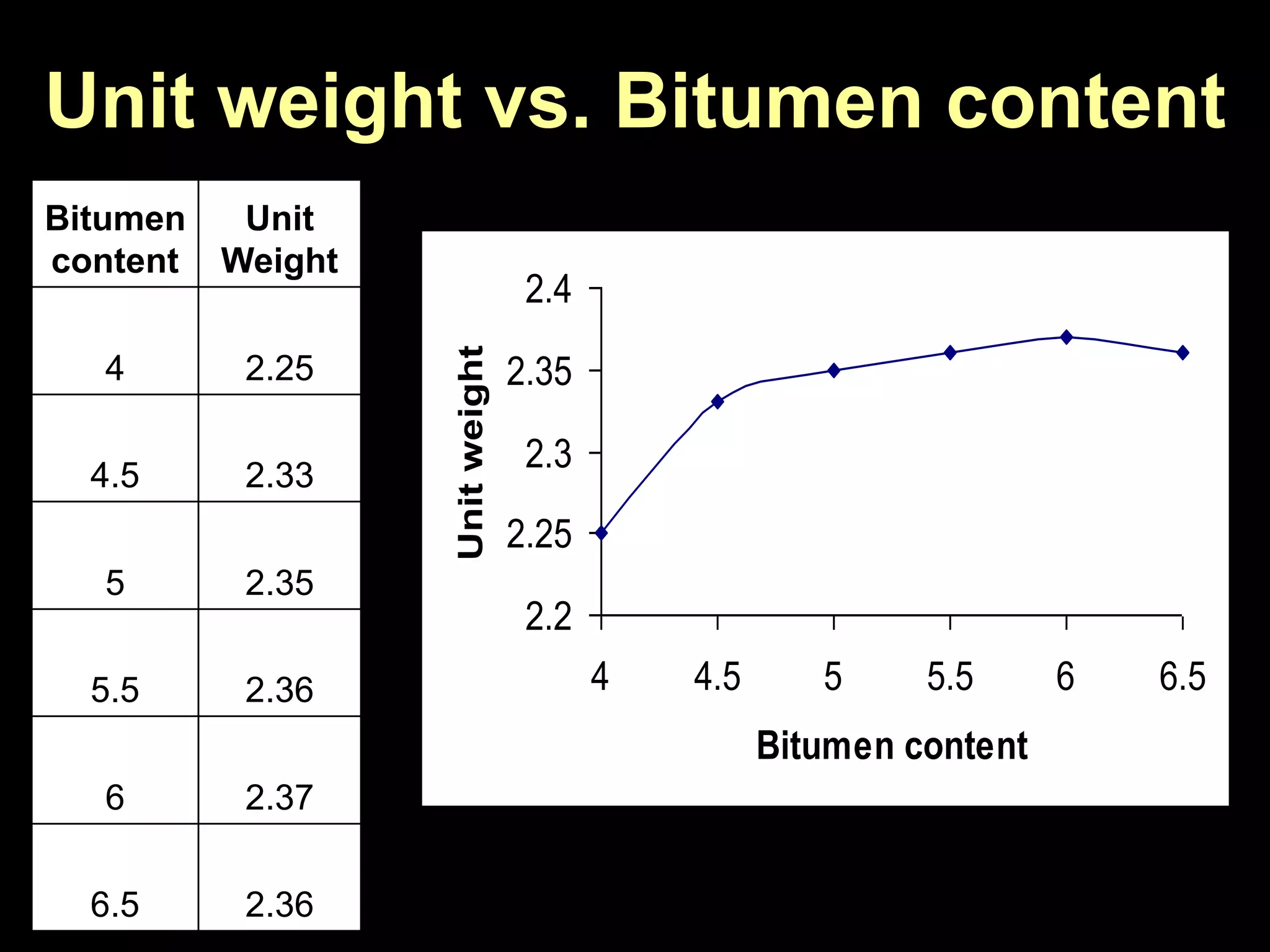 Unit weight vs. Bitumen content

| Bitumen content | Unit Weight |
|---|---|
| 4 | 2.25 |
| 4.5 | 2.33 |
| 5 | 2.35 |
| 5.5 | 2.36 |
| 6 | 2.37 |
| 6.5 | 2.36 |

Unit weight

2.4
2.35
2.3
2.25
2.2

4 4.5 5 5.5 6 6.5

Bitumen content